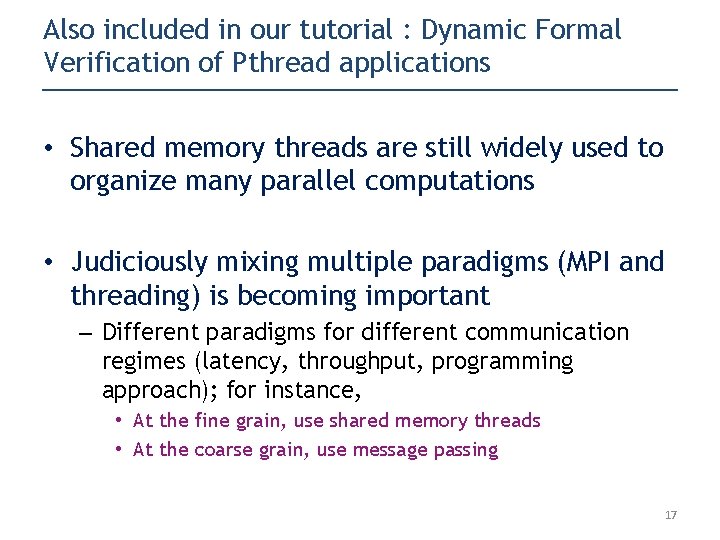 Also included in our tutorial : Dynamic Formal Verification of Pthread applications

• Shared memory threads are still widely used to organize many parallel computations

• Judiciously mixing multiple paradigms (MPI and threading) is becoming important

– Different paradigms for different communication regimes (latency, throughput, programming approach); for instance,

• At the fine grain, use shared memory threads

• At the coarse grain, use message passing

17